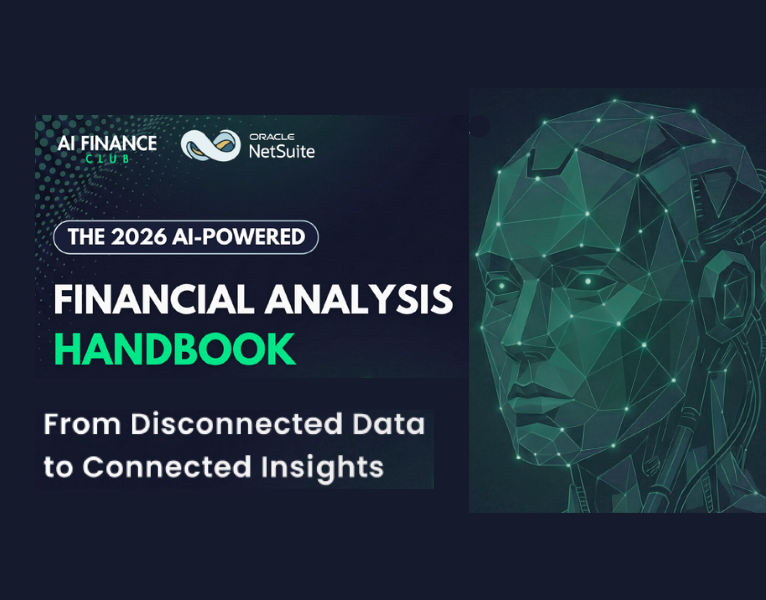 AI FINANCE
CLUB

ORACLE
NetSuite

THE 2026 AI-POWERED

FINANCIAL ANALYSIS
HANDBOOK

From Disconnected Data to Connected Insights